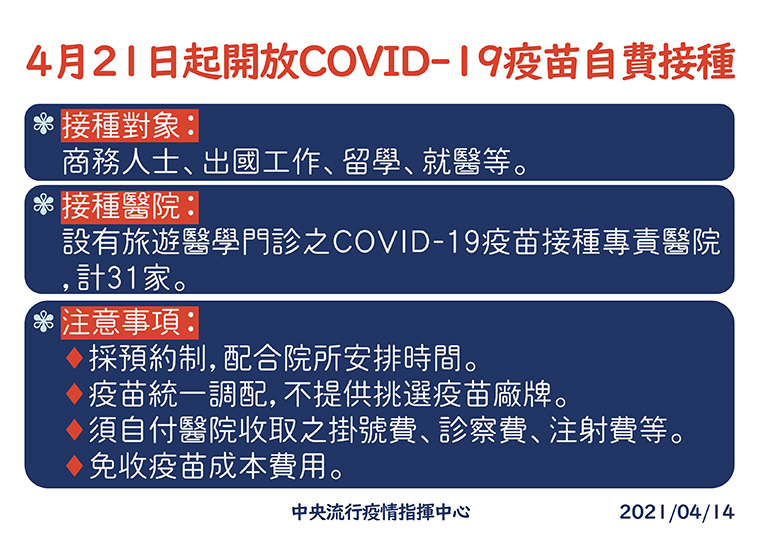 4月21日起開放COVID-19疫苗自費接種

❃ 接種對象：
商務人士、出國工作、留學、就醫等。

❃ 接種醫院：
設有旅遊醫學門診之COVID-19疫苗接種專責醫院，計31家。

❃ 注意事項：
♦ 採預約制，配合院所安排時間。
♦ 疫苗統一調配，不提供挑選疫苗廠牌。
♦ 須自付醫院收取之掛號費、診察費、注射費等。
♦ 免收疫苗成本費用。

中央流行疫情指揮中心

2021/04/14